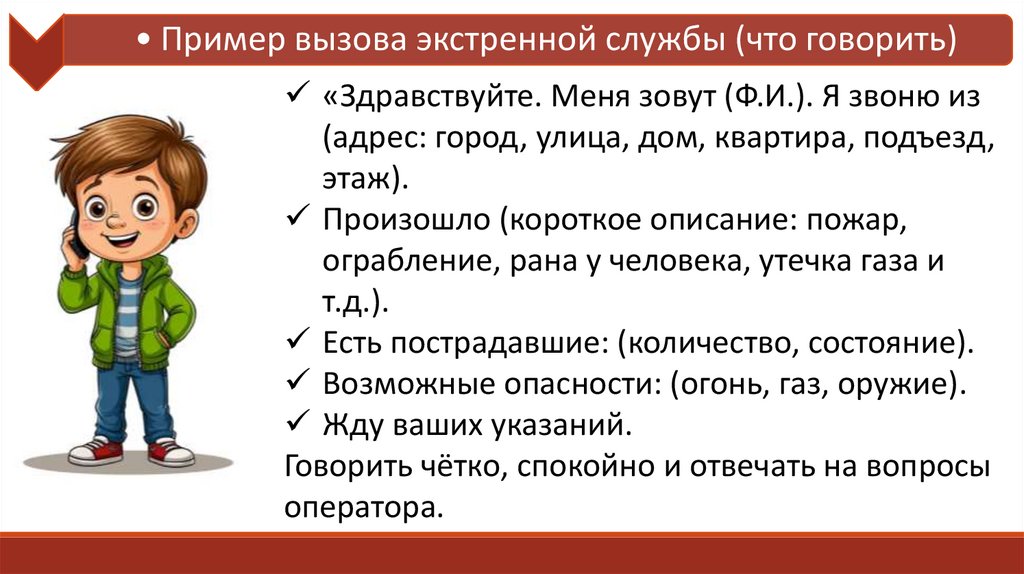 • Пример вызова экстренной службы (что говорить)

✓ «Здравствуйте. Меня зовут (Ф.И.). Я звоню из (адрес: город, улица, дом, квартира, подъезд, этаж).

✓ Произошло (короткое описание: пожар, ограбление, рана у человека, утечка газа и т.д.).

✓ Есть пострадавшие: (количество, состояние).

✓ Возможные опасности: (огонь, газ, оружие).

✓ Жду ваших указаний.

Говорить чётко, спокойно и отвечать на вопросы оператора.